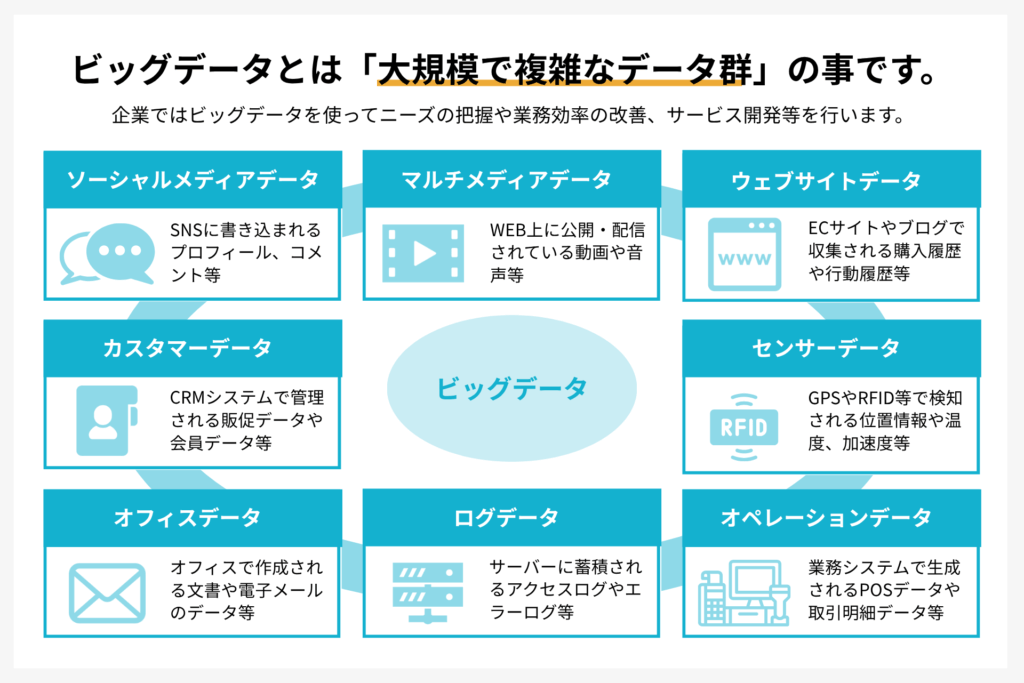 ビッグデータとは「大規模で複雑なデータ群」の事です。

企業ではビッグデータを使ってニーズの把握や業務効率の改善、サービス開発等を行います。

ソーシャルメディアデータ

SNSに書き込まれるプロフィール、コメント等

マルチメディアデータ

WEB上に公開・配信されている動画や音声等

ウェブサイトデータ

www

ECサイトやブログで収集される購入履歴や行動履歴等

カスタマーデータ

CRMシステムで管理される販促データや会員データ等

ビッグデータ

センサーデータ

RFID

GPSやRFID等で検知される位置情報や温度、加速度等

オフィスデータ

オフィスで作成される文書や電子メールのデータ等

ログデータ

サーバーに蓄積されるアクセスログやエラーログ等

オペレーションデータ

業務システムで生成されるPOSデータや取引明細データ等